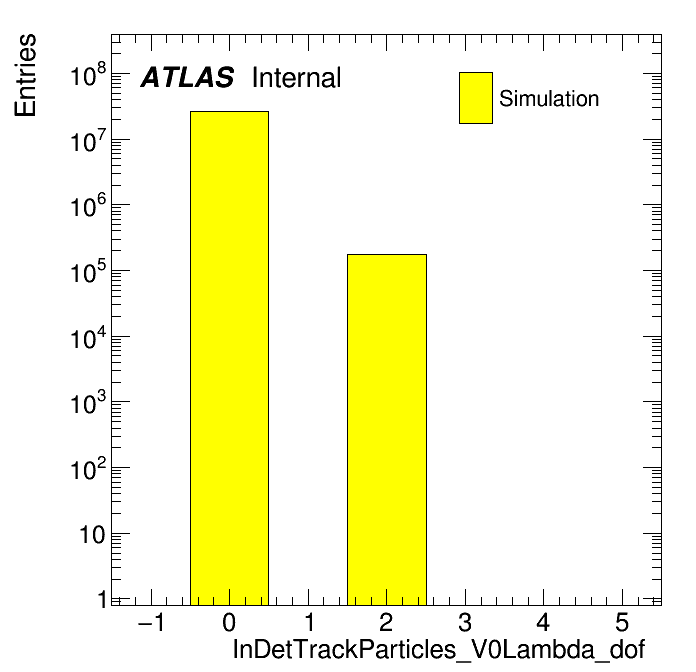 Entries

ATLAS Internal

Simulation

$10^8$
$10^7$
$10^6$
$10^5$
$10^4$
$10^3$
$10^2$
10
1

−1 0 1 2 3 4 5

InDetTrackParticles_V0Lambda_dof